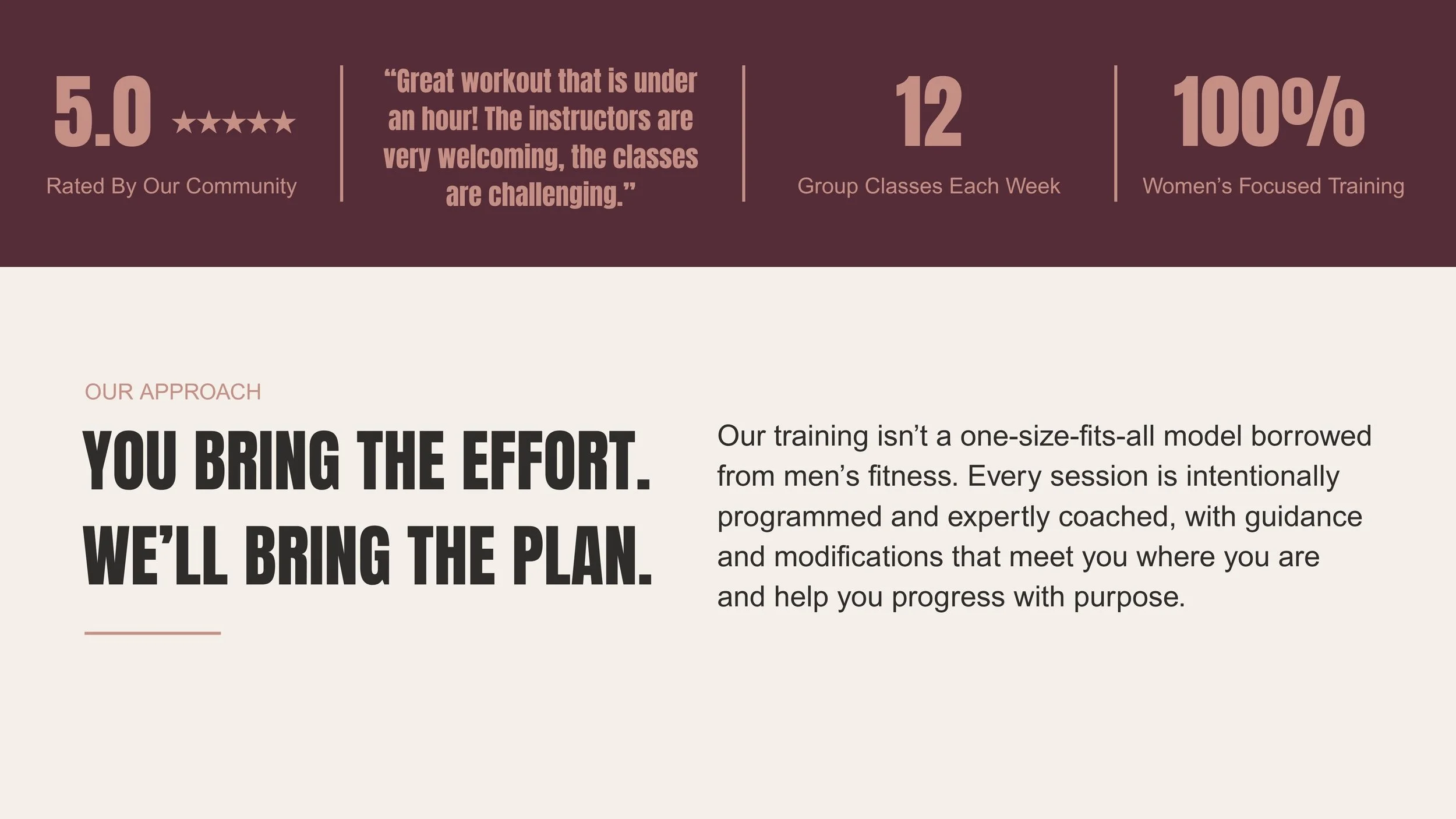 5.0 ★★★★★
Rated By Our Community

“Great workout that is under an hour! The instructors are very welcoming, the classes are challenging.”

12
Group Classes Each Week

100%
Women’s Focused Training

OUR APPROACH

YOU BRING THE EFFORT. WE’LL BRING THE PLAN.

Our training isn’t a one-size-fits-all model borrowed from men’s fitness. Every session is intentionally programmed and expertly coached, with guidance and modifications that meet you where you are and help you progress with purpose.